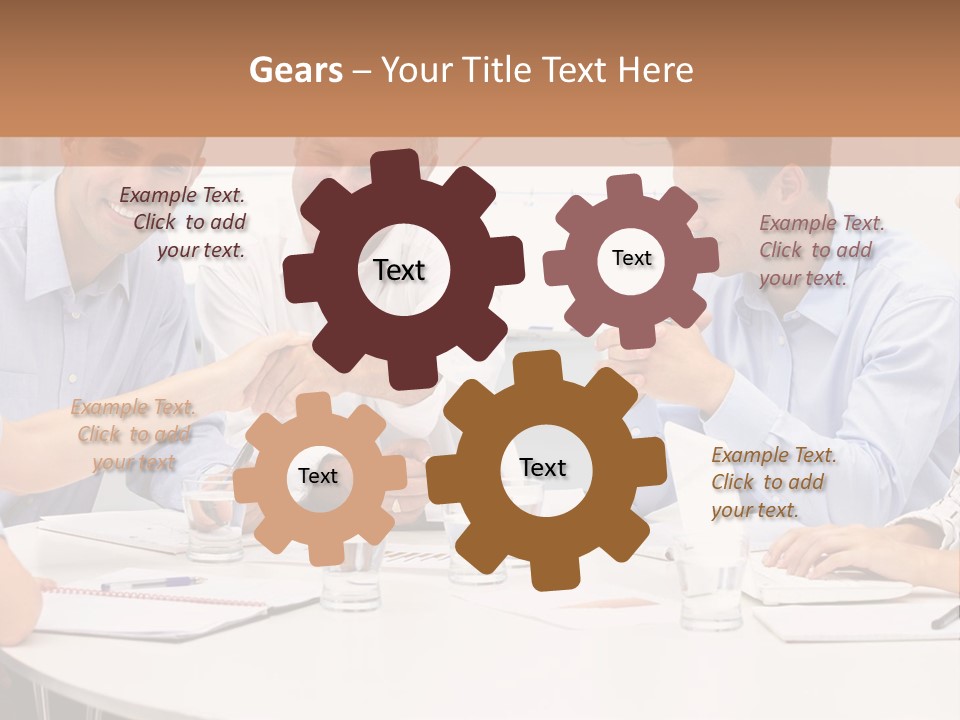 Gears – Your Title Text Here

Example Text. Click to add your text.

Text

Text

Example Text. Click to add your text.

Example Text. Click to add your text

Text

Text

Example Text. Click to add your text.